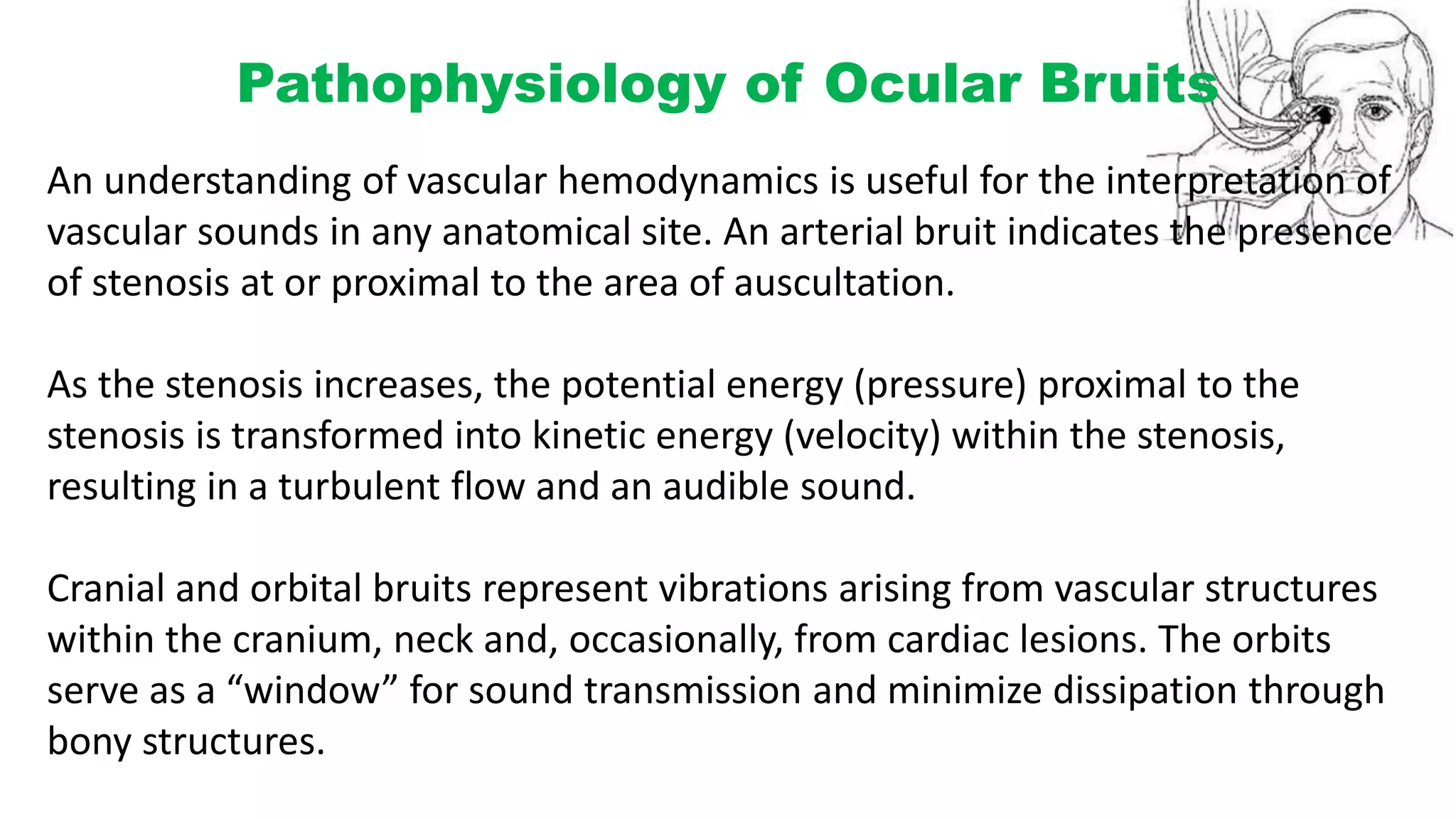 Pathophysiology of Ocular Bruits

An understanding of vascular hemodynamics is useful for the interpretation of vascular sounds in any anatomical site. An arterial bruit indicates the presence of stenosis at or proximal to the area of auscultation.

As the stenosis increases, the potential energy (pressure) proximal to the stenosis is transformed into kinetic energy (velocity) within the stenosis, resulting in a turbulent flow and an audible sound.

Cranial and orbital bruits represent vibrations arising from vascular structures within the cranium, neck and, occasionally, from cardiac lesions. The orbits serve as a “window” for sound transmission and minimize dissipation through bony structures.